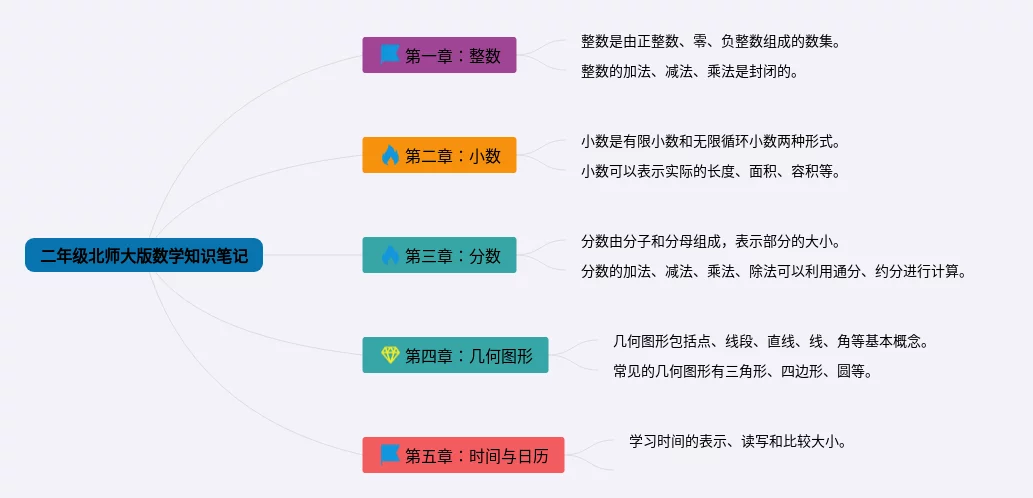 二年级北师大版数学知识笔记

第一章：整数

整数是由正整数、零、负整数组成的数集。

整数的加法、减法、乘法是封闭的。

第二章：小数

小数是有限小数和无限循环小数两种形式。

小数可以表示实际的长度、面积、容积等。

第三章：分数

分数由分子和分母组成，表示部分的大小。

分数的加法、减法、乘法、除法可以利用通分、约分进行计算。

第四章：几何图形

几何图形包括点、线段、直线、线、角等基本概念。

常见的几何图形有三角形、四边形、圆等。

第五章：时间与日历

学习时间的表示、读写和比较大小。